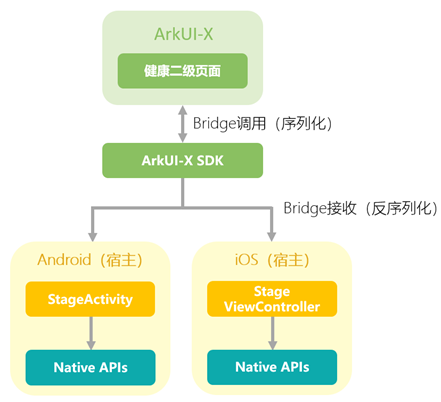 ArkUI-X

健康二级页面

Bridge调用（序列化）

ArkUI-X SDK

Bridge接收（反序列化）

Android（宿主）

StageActivity

Native APIs

iOS（宿主）

Stage ViewController

Native APIs